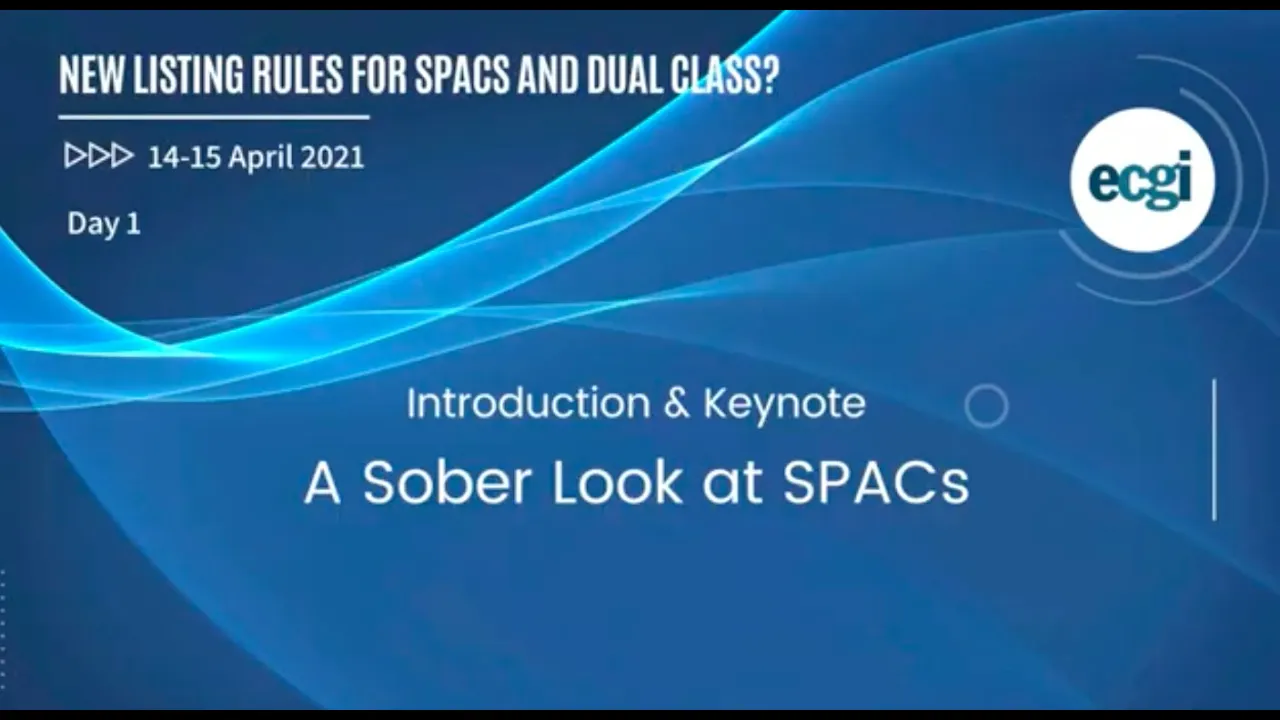 NEW LISTING RULES FOR SPACS AND DUAL CLASS?

14-15 April 2021

Day 1

ecgi

Introduction & Keynote

A Sober Look at SPACs